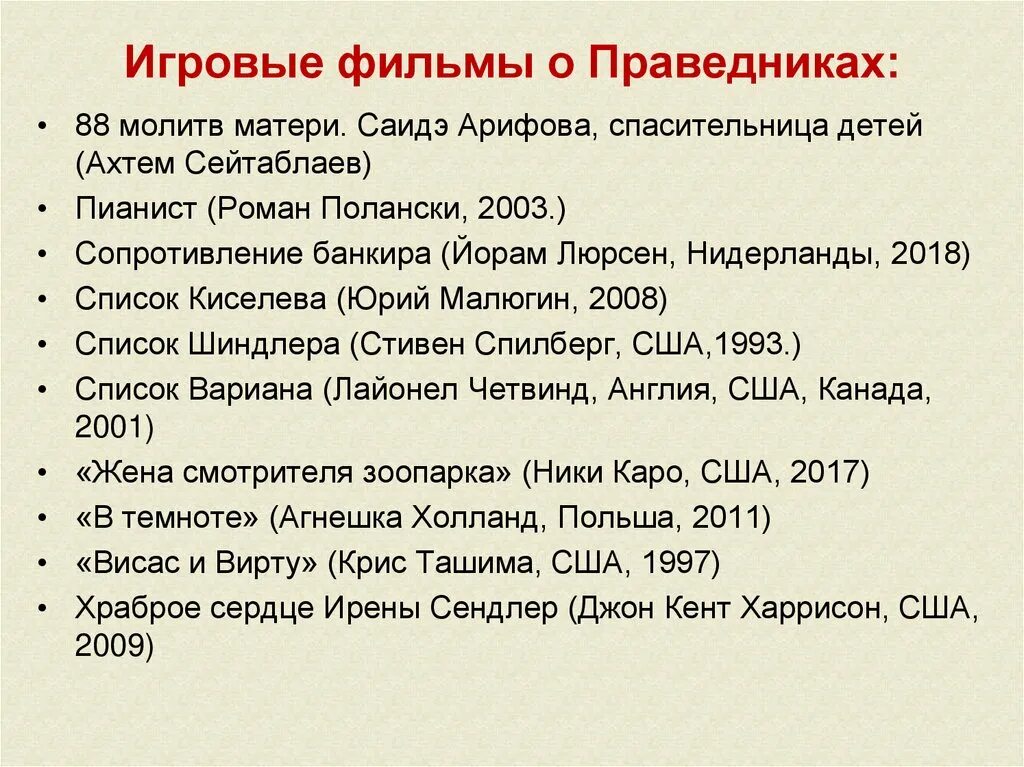 Игровые фильмы о Праведниках:

• 88 молитв матери. Саидэ Арифова, спасительница детей (Ахтем Сейтаблаев)
• Пианист (Роман Полански, 2003.)
• Сопротивление банкира (Йорам Люрсен, Нидерланды, 2018)
• Список Киселева (Юрий Малюгин, 2008)
• Список Шиндлера (Стивен Спилберг, США,1993.)
• Список Вариана (Лайонел Четвинд, Англия, США, Канада, 2001)
• «Жена смотрителя зоопарка» (Ники Каро, США, 2017)
• «В темноте» (Агнешка Холланд, Польша, 2011)
• «Висас и Вирту» (Крис Ташима, США, 1997)
• Храброе сердце Ирены Сендлер (Джон Кент Харрисон, США, 2009)